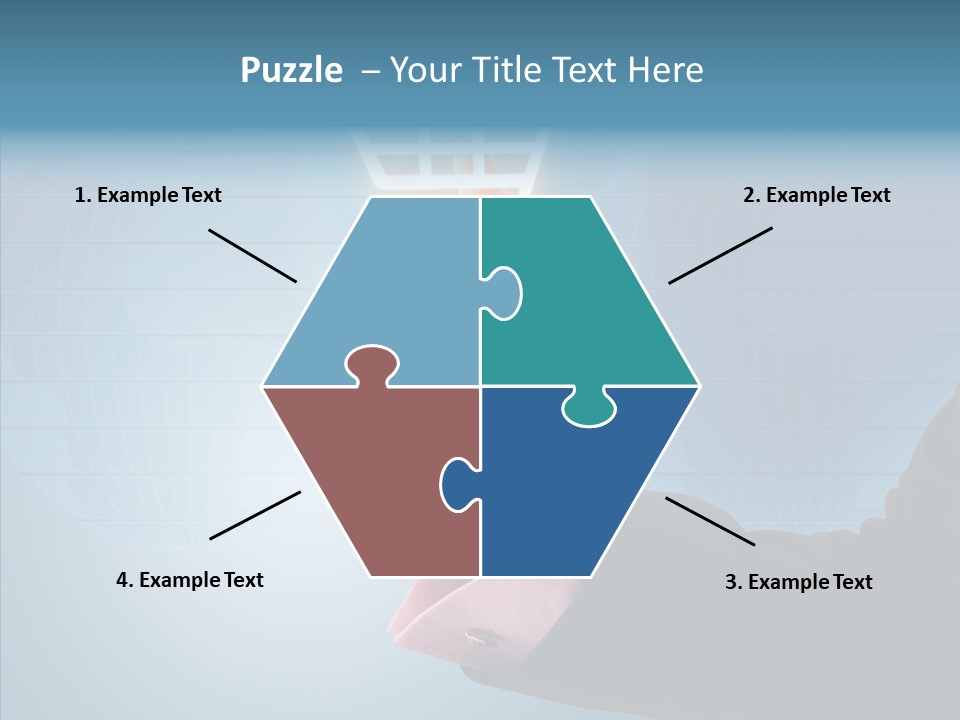 Puzzle – Your Title Text Here

1. Example Text

2. Example Text

4. Example Text

3. Example Text